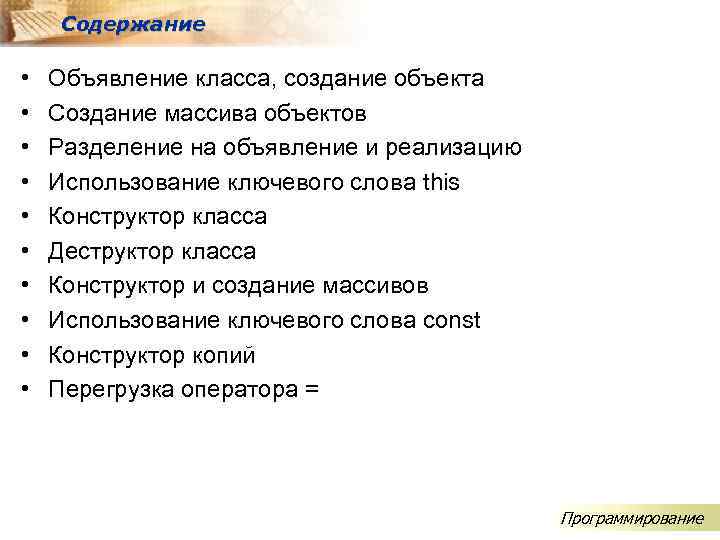 Содержание

• Объявление класса, создание объекта
• Создание массива объектов
• Разделение на объявление и реализацию
• Использование ключевого слова this
• Конструктор класса
• Деструктор класса
• Конструктор и создание массивов
• Использование ключевого слова const
• Конструктор копий
• Перегрузка оператора =

Программирование